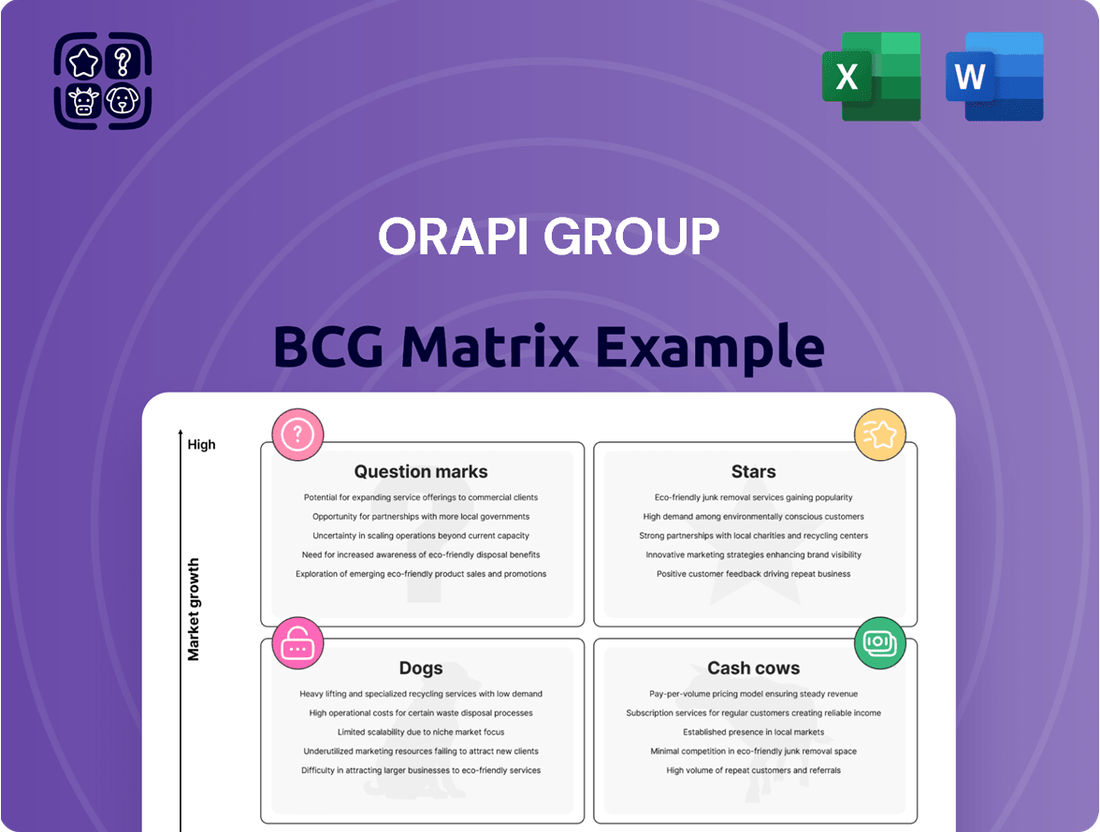 X

W

ORAPI GROUP

BCG Matrix Example

High

Market growth

Question marks

Potential for expanding service offerings to commercial clients

Opportunity for partnerships with more local governments

Uncertainty in scaling operations beyond current capacity

Need for increased awareness of eco-friendly disposal benefits

Exploration of emerging eco-friendly product sales and promotions

Stars

Eco-friendly junk removal services gaining popularity

High demand among environmentally conscious customers

Strong partnerships with local charities and recycling centers

Innovative marketing strategies enhancing brand visibility

Positive customer feedback driving repeat business

Dogs

Heavy lifting and specialized recycling services with low demand

High operational costs for certain waste disposal processes

Limited scalability due to niche market focus

Underutilized marketing resources failing to attract new clients

Difficulty in attracting larger businesses to eco-friendly services

Cash cows

Pay-per-volume pricing model ensuring steady revenue

Subscription services for regular customers creating reliable income

Established presence in local markets

Minimal competition in eco-friendly junk removal space

High volume of repeat customers and referrals